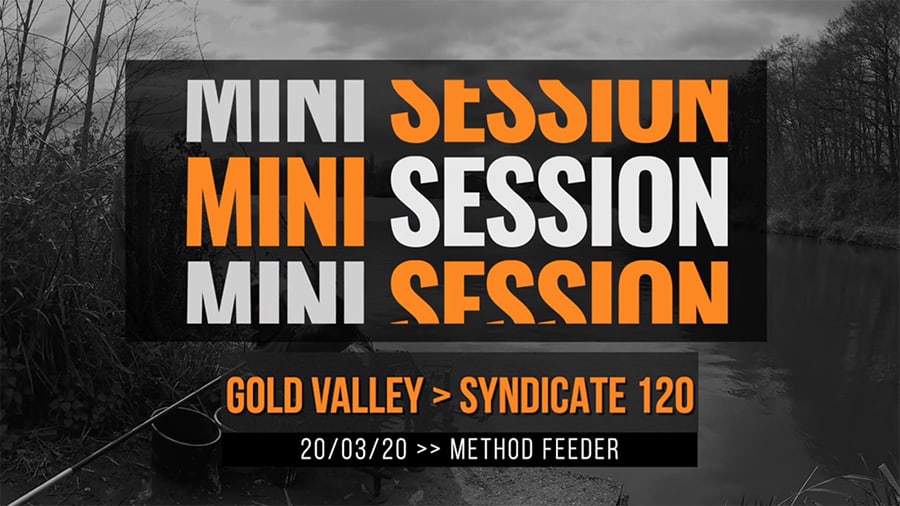 MINI SESSION
MINI SESSION
MINI SESSION

GOLD VALLEY > SYNDICATE 120

20/03/20 >> METHOD FEEDER